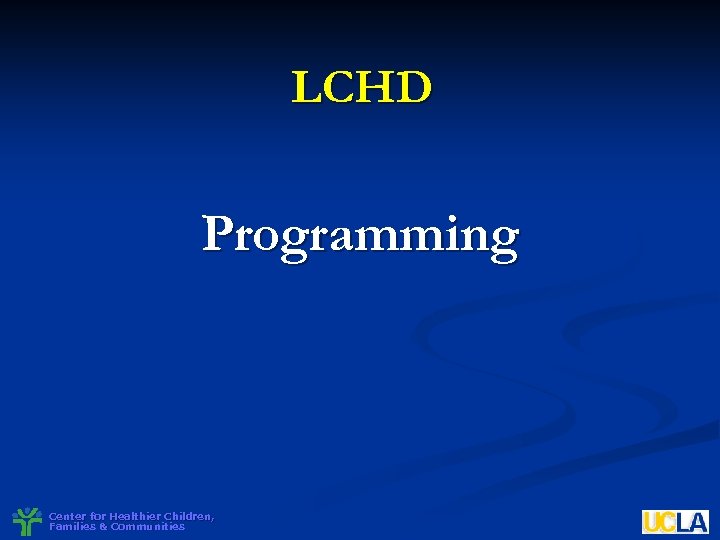 LCHD

Programming

Center for Healthier Children, Families & Communities

UCLA